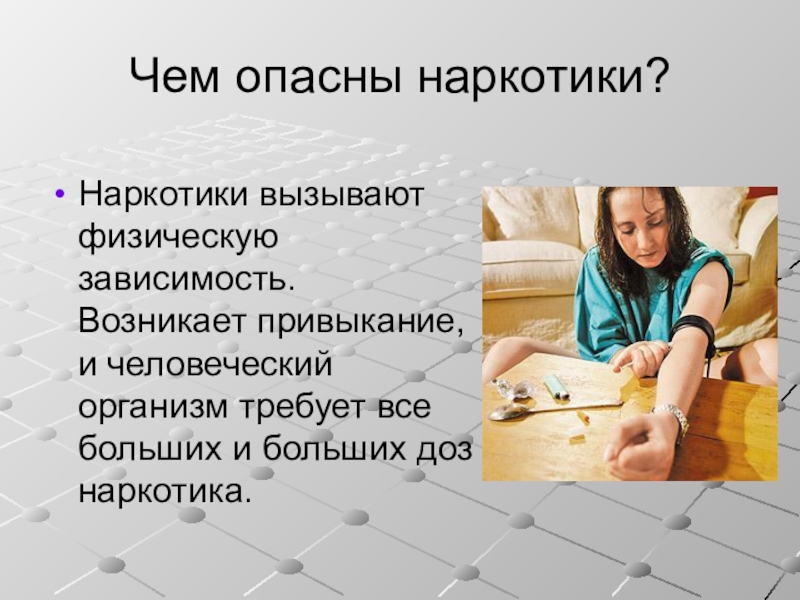 Чем опасны наркотики?

• Наркотики вызывают физическую зависимость. Возникает привыкание, и человеческий организм требует все больших и больших доз наркотика.